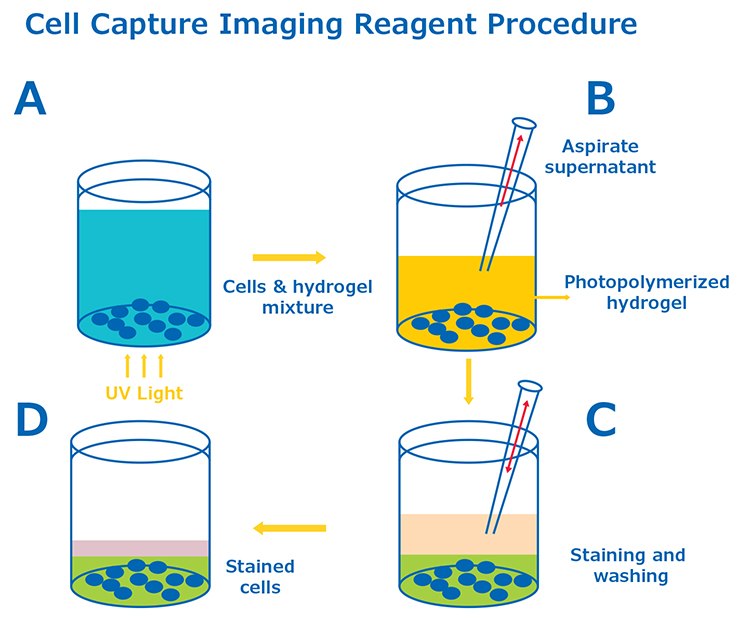 Cell Capture Imaging Reagent Procedure

A

B

Aspirate supernatant

Cells & hydrogel mixture

Photopolymerized hydrogel

UV Light

D

C

Stained cells

Staining and washing